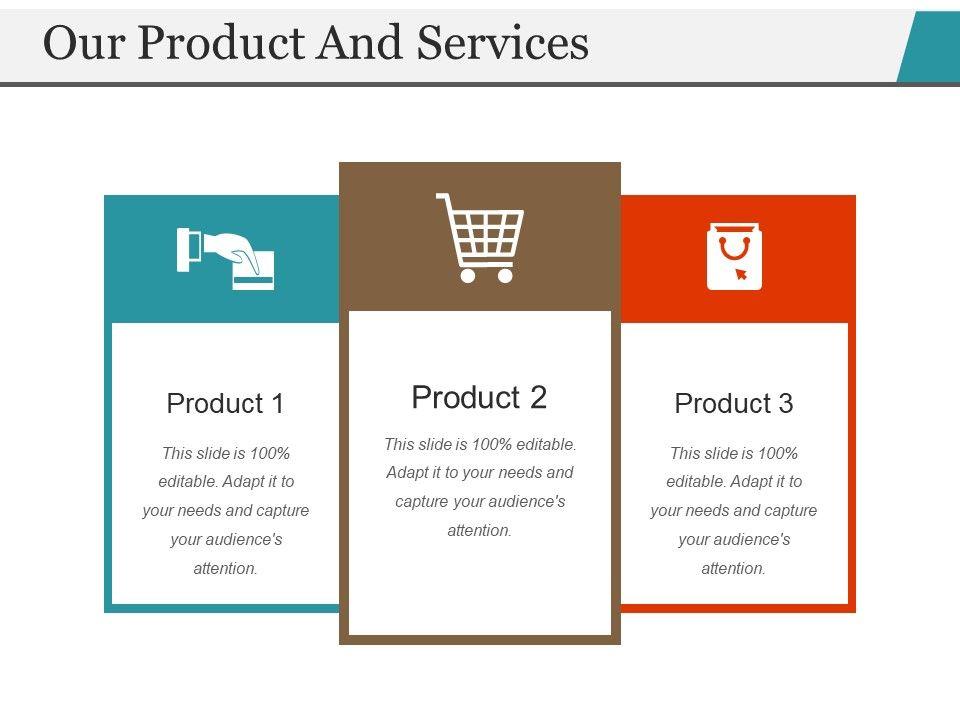 Our Product And Services

Product 1

This slide is 100% editable. Adapt it to your needs and capture your audience's attention.

Product 2

This slide is 100% editable. Adapt it to your needs and capture your audience's attention.

Product 3

This slide is 100% editable. Adapt it to your needs and capture your audience's attention.